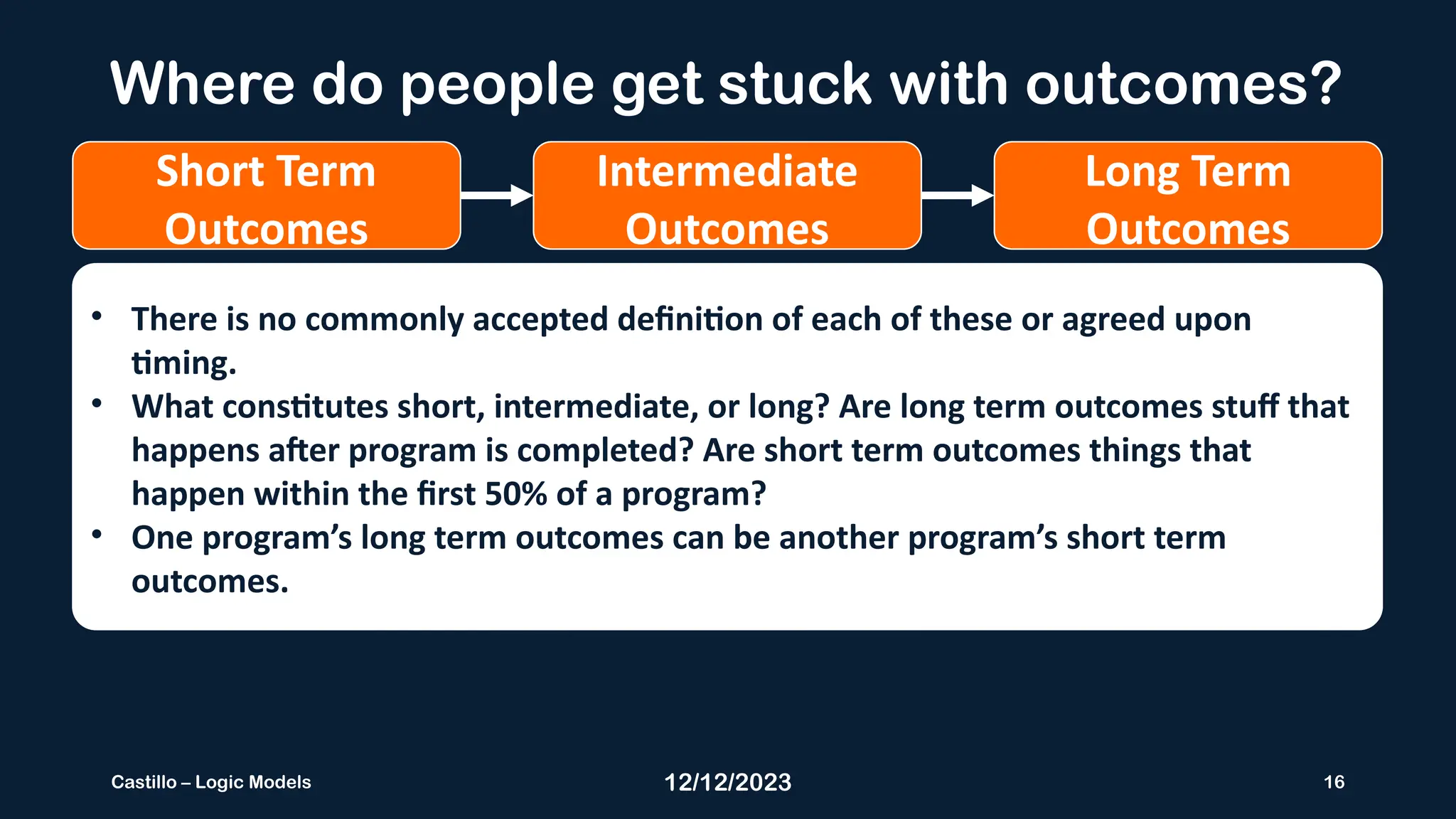 Where do people get stuck with outcomes?

Short Term Outcomes

Intermediate Outcomes

Long Term Outcomes

• There is no commonly accepted definition of each of these or agreed upon timing.
• What constitutes short, intermediate, or long? Are long term outcomes stuff that happens after program is completed? Are short term outcomes things that happen within the first 50% of a program?
• One program's long term outcomes can be another program's short term outcomes.

Castillo – Logic Models

12/12/2023

16